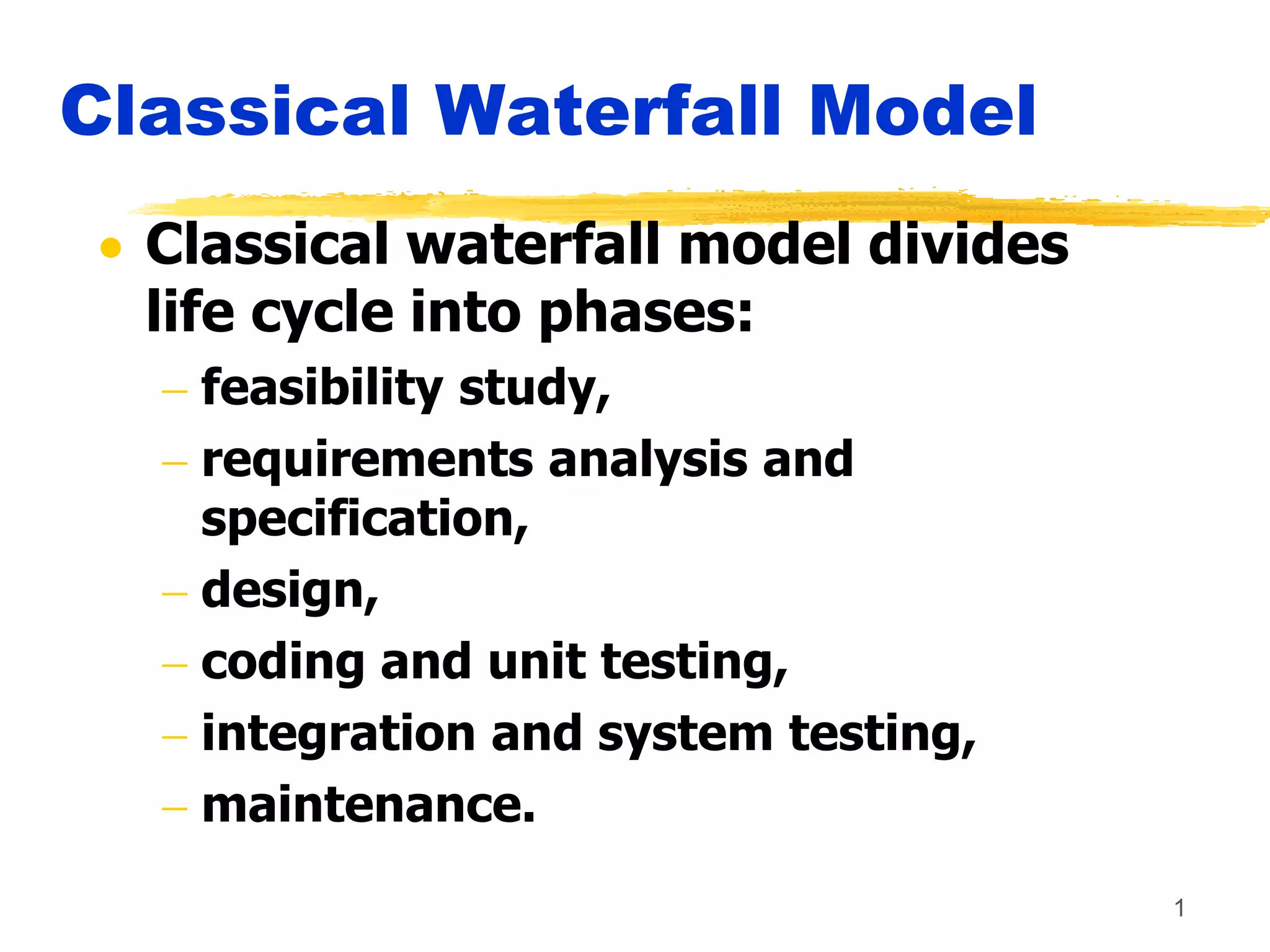 Classical Waterfall Model

• Classical waterfall model divides life cycle into phases:
  – feasibility study,
  – requirements analysis and specification,
  – design,
  – coding and unit testing,
  – integration and system testing,
  – maintenance.

1